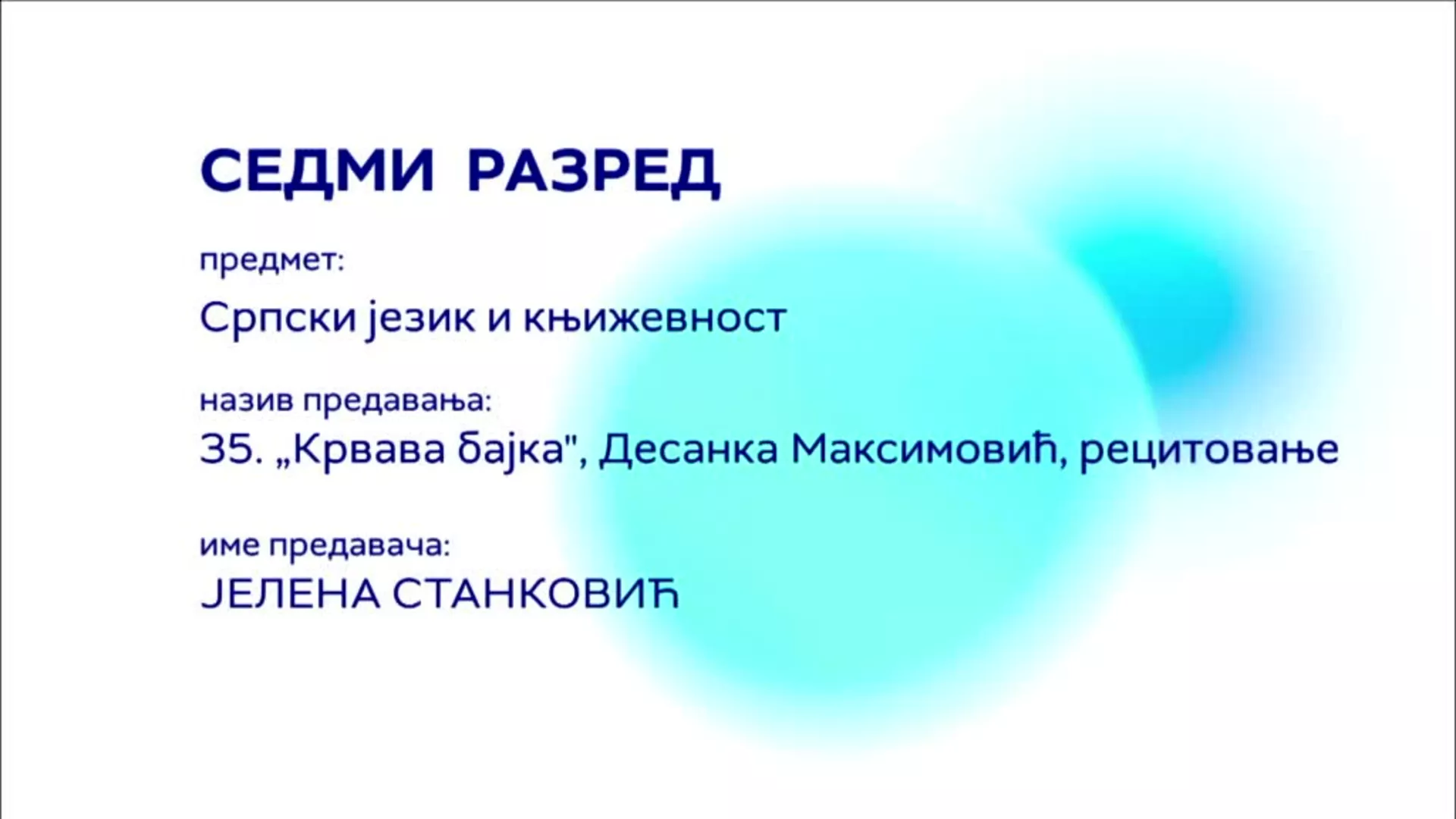 СЕДМИ РАЗРЕД

предмет:

Српски језик и књижевност

назив предавања:

35. „Крвава бајка", Десанка Максимовић, рецитовање

име предавача:

ЈЕЛЕНА СТАНКОВИЋ